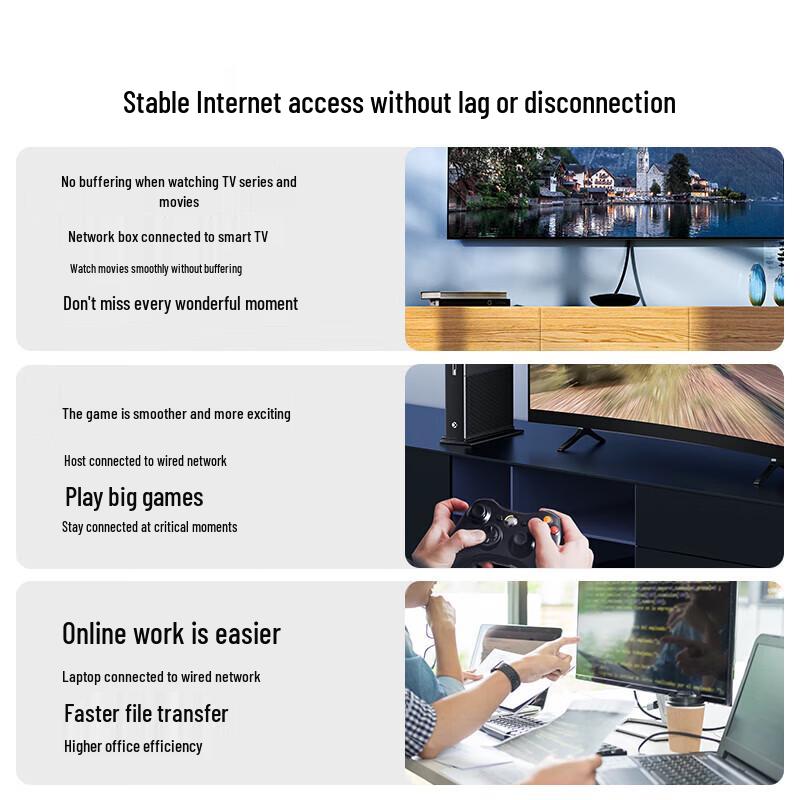 Stable Internet access without lag or disconnection

No buffering when watching TV series and movies

Network box connected to smart TV

Watch movies smoothly without buffering

Don't miss every wonderful moment

The game is smoother and more exciting

Host connected to wired network

Play big games

Stay connected at critical moments

Online work is easier

Laptop connected to wired network

Faster file transfer

Higher office efficiency